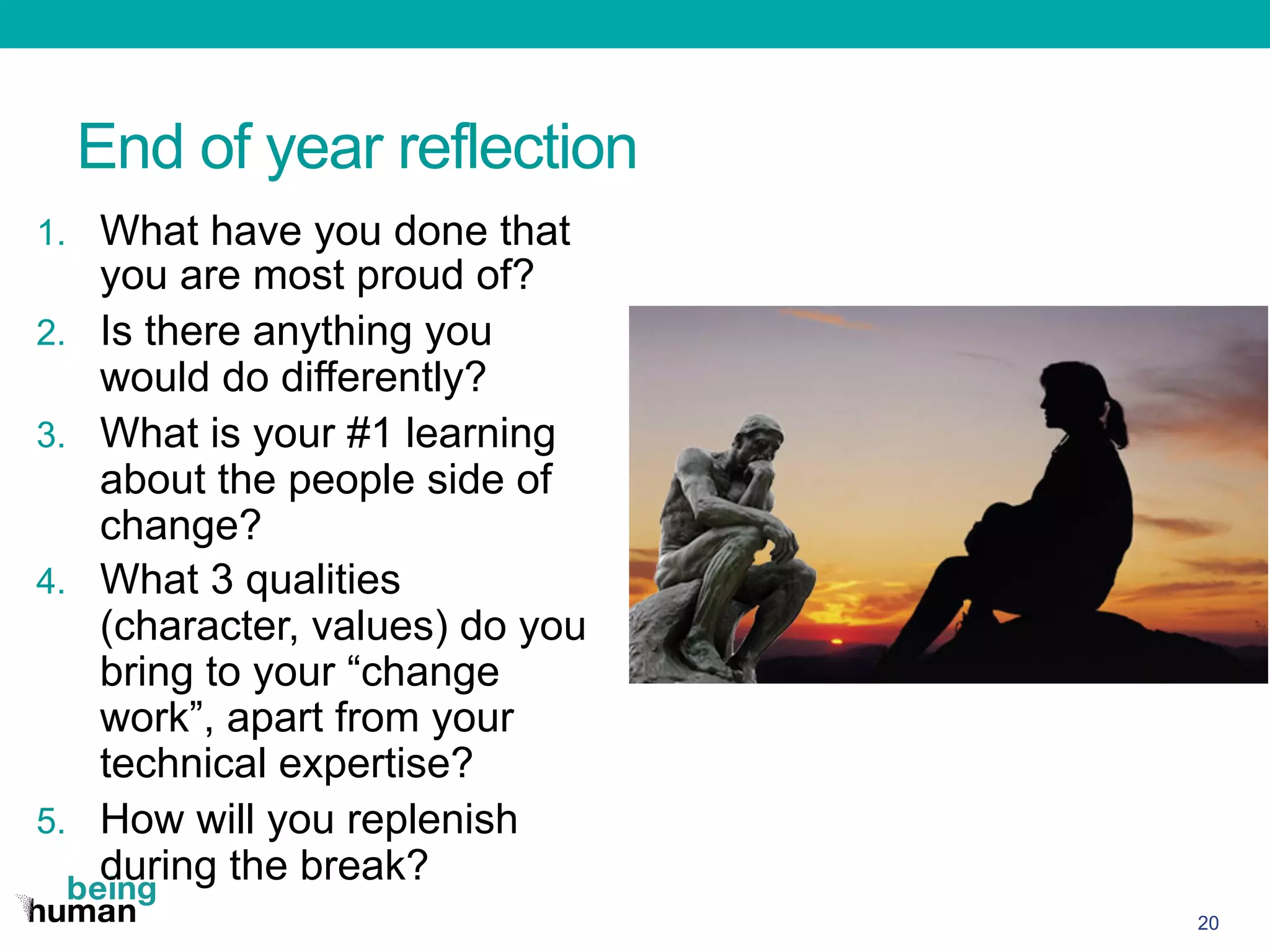 End of year reflection

1. What have you done that you are most proud of?
2. Is there anything you would do differently?
3. What is your #1 learning about the people side of change?
4. What 3 qualities (character, values) do you bring to your “change work”, apart from your technical expertise?
5. How will you replenish during the break?

being human

20